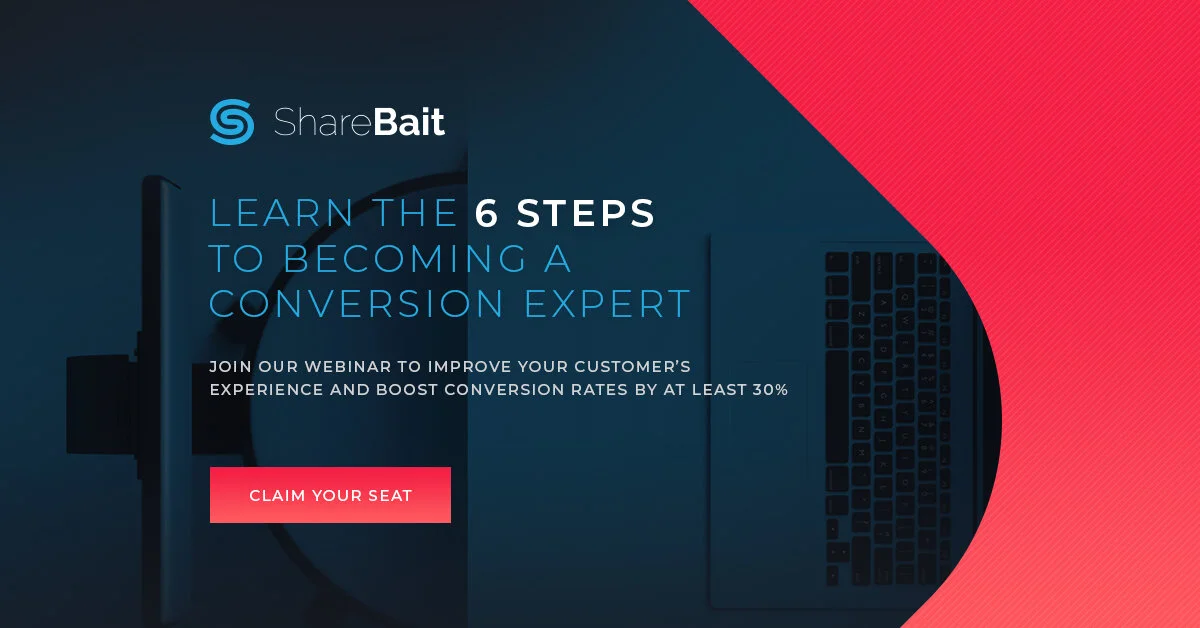 ShareBait

LEARN THE 6 STEPS TO BECOMING A CONVERSION EXPERT

JOIN OUR WEBINAR TO IMPROVE YOUR CUSTOMER'S EXPERIENCE AND BOOST CONVERSION RATES BY AT LEAST 30%

CLAIM YOUR SEAT